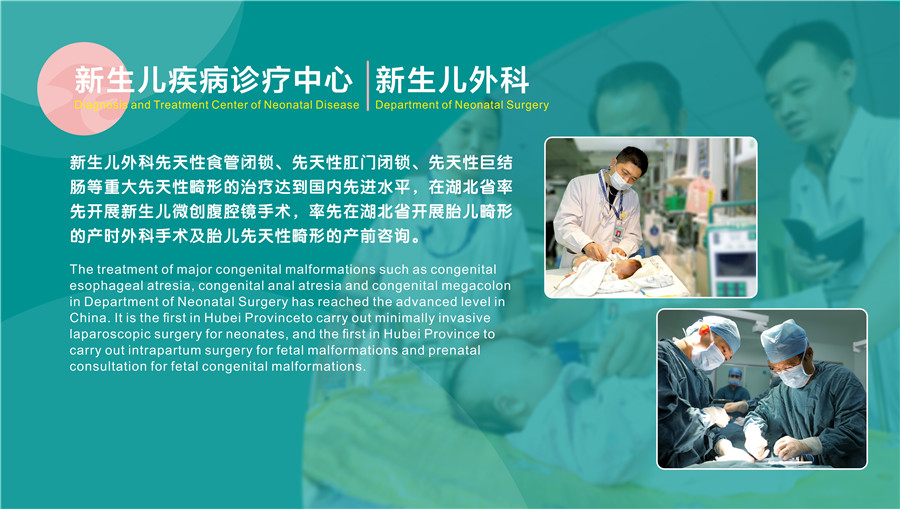 新生儿疾病诊疗中心 | 新生儿外科
Diagnosis and Treatment Center of Neonatal Disease | Department of Neonatal Surgery

新生儿外科先天性食管闭锁、先天性肛门闭锁、先天性巨结肠等重大先天性畸形的治疗达到国内先进水平，在湖北省率先开展新生儿微创腹腔镜手术，率先在湖北省开展胎儿畸形的产时外科手术及胎儿先天性畸形的产前咨询。

The treatment of major congenital malformations such as congenital esophageal atresia, congenital anal atresia and congenital megacolon in Department of Neonatal Surgery has reached the advanced level in China. It is the first in Hubei Provinceto carry out minimally invasive laparoscopic surgery for neonates, and the first in Hubei Province to carry out intrapartum surgery for fetal malformations and prenatal consultation for fetal congenital malformations.